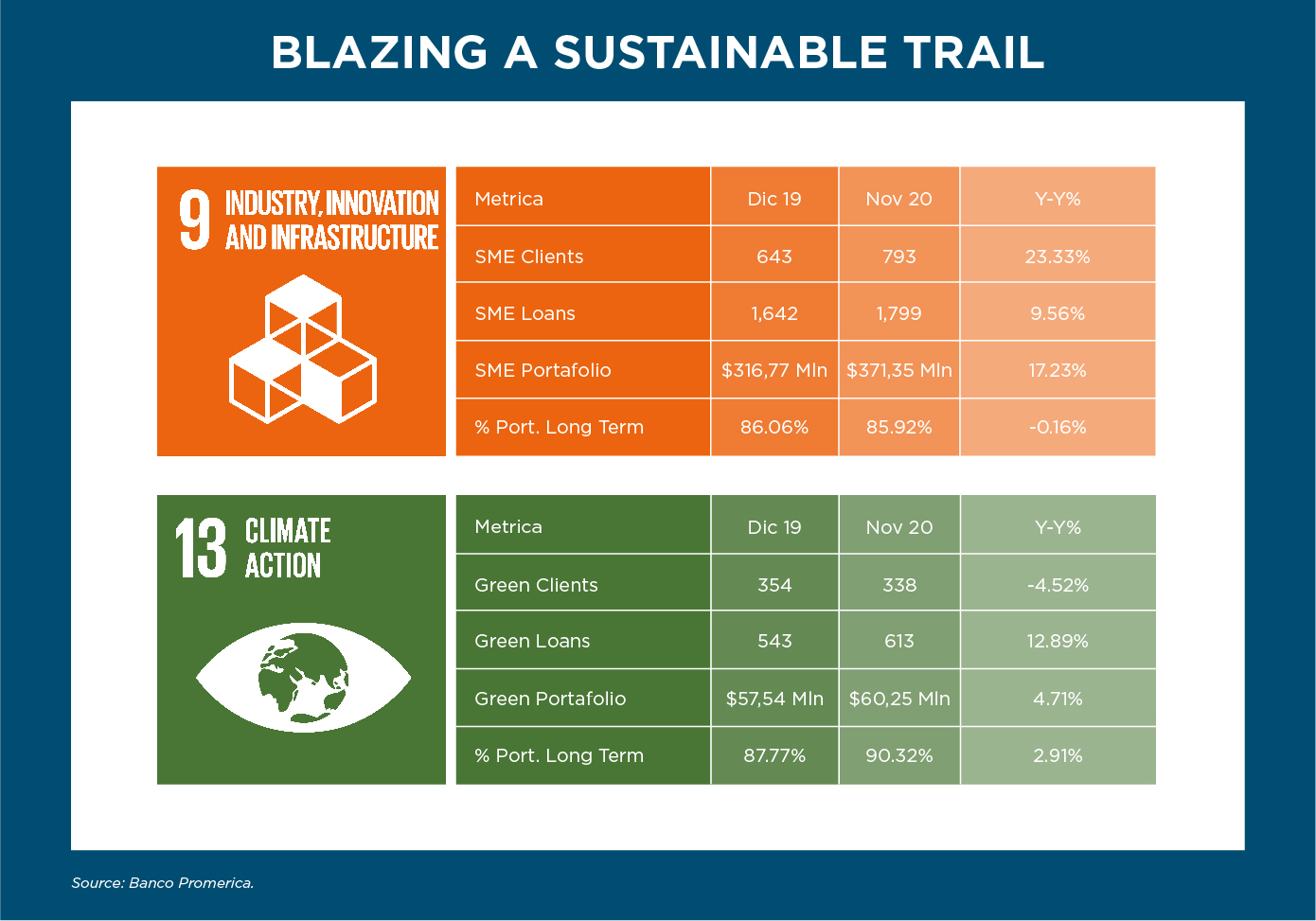 BLAZING A SUSTAINABLE TRAIL

9 INDUSTRY, INNOVATION AND INFRASTRUCTURE

| Metrica | Dic 19 | Nov 20 | Y-Y% |
|---|---|---|---|
| SME Clients | 643 | 793 | 23.33% |
| SME Loans | 1,642 | 1,799 | 9.56% |
| SME Portafolio | \$316,77 Mln | \$371,35 Mln | 17.23% |
| % Port. Long Term | 86.06% | 85.92% | -0.16% |

13 CLIMATE ACTION

| Metrica | Dic 19 | Nov 20 | Y-Y% |
|---|---|---|---|
| Green Clients | 354 | 338 | -4.52% |
| Green Loans | 543 | 613 | 12.89% |
| Green Portafolio | \$57,54 Mln | \$60,25 Mln | 4.71% |
| % Port. Long Term | 87.77% | 90.32% | 2.91% |

Source: Banco Promerica.